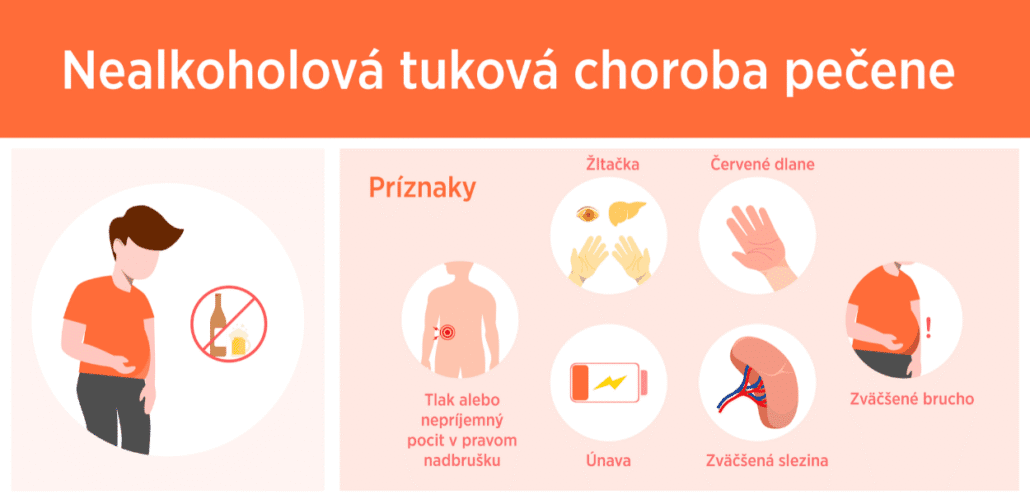 Nealkoholová tuková choroba pečene

Príznaky

Žltačka

Červené dlane

Tlak alebo nepríjemný pocit v pravom nadbrušku

Únava

Zväčšená slezina

Zväčšené brucho